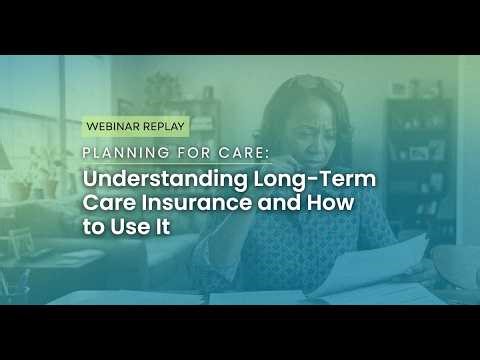 WEBINAR REPLAY

PLANNING FOR CARE:

Understanding Long-Term Care Insurance and How to Use It